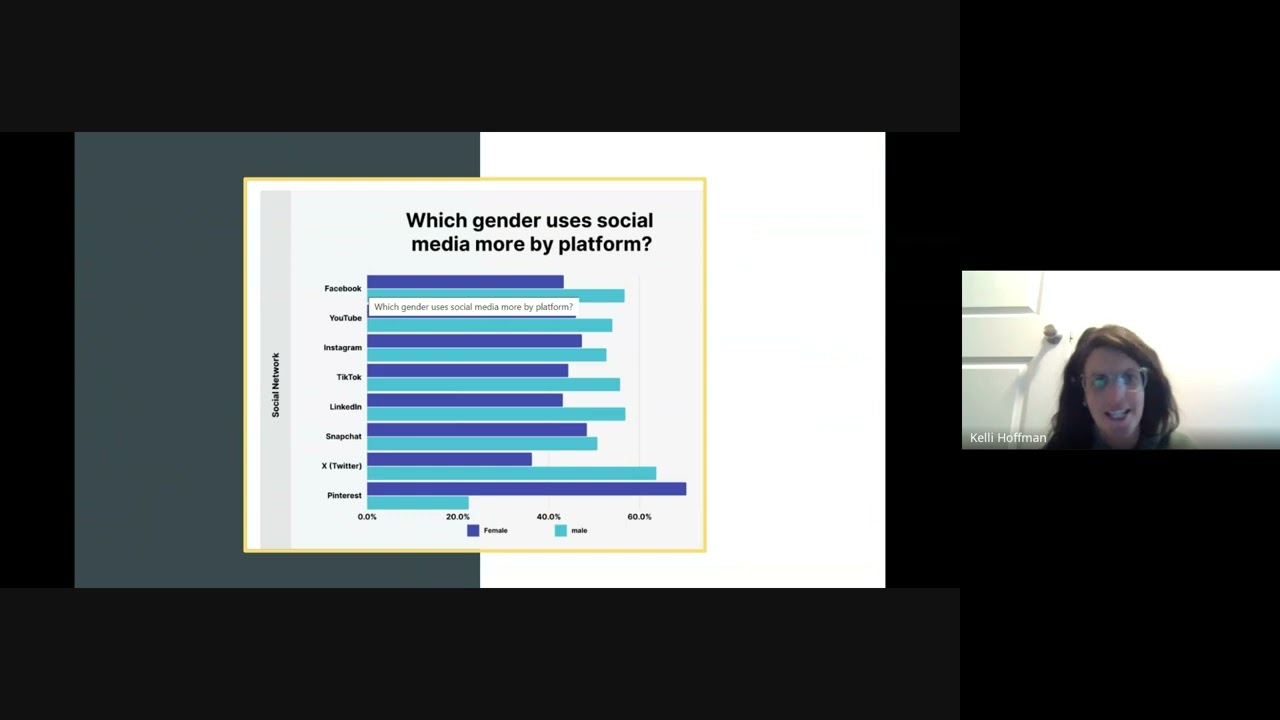 Which gender uses social media more by platform?

Social Network

Facebook
Which gender uses social media more by platform?
YouTube
Instagram
TikTok
LinkedIn
Snapchat
X (Twitter)
Pinterest

0.0%
20.0%
40.0%
60.0%

Female
male

Kelli Hoffman